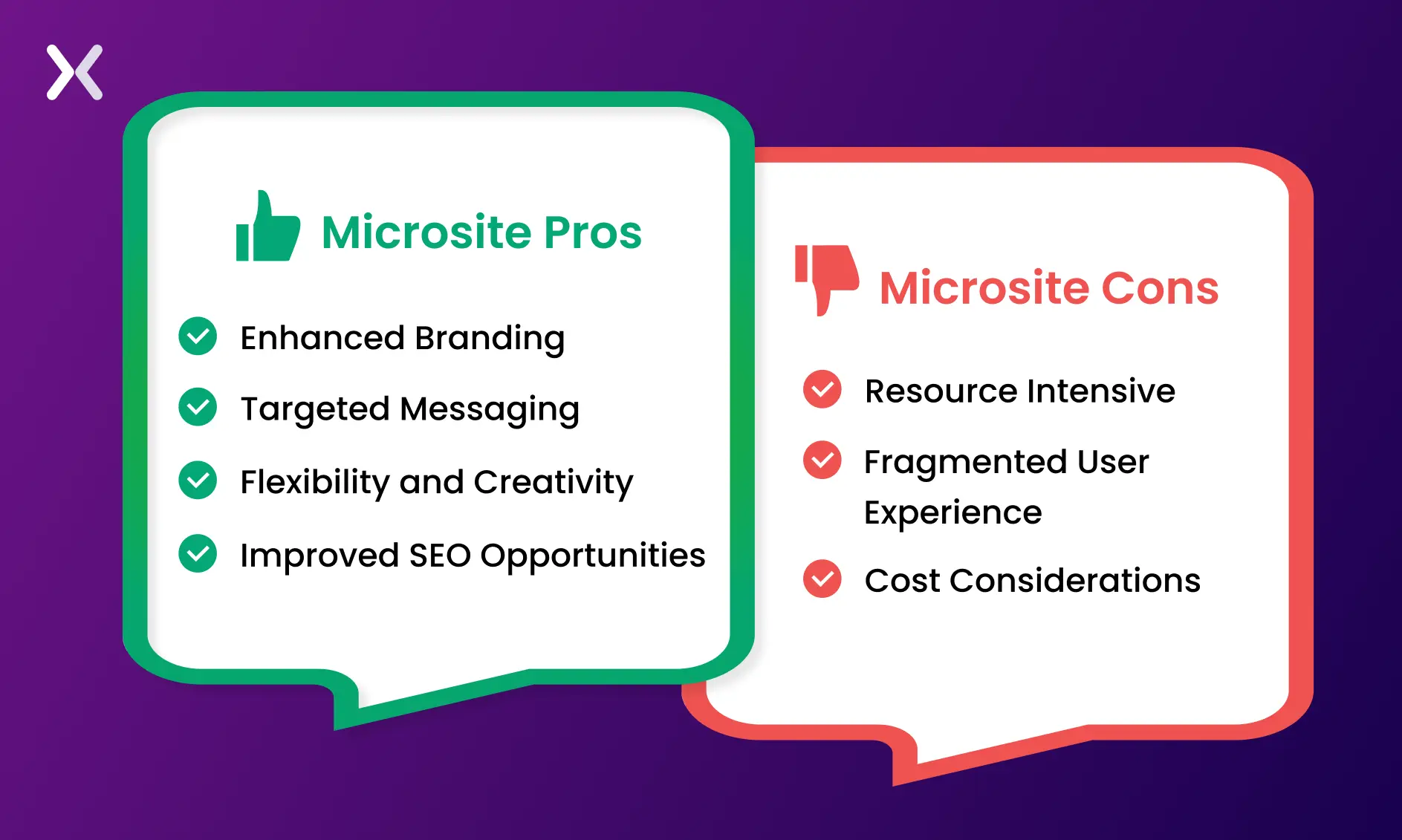 Microsite Pros

Enhanced Branding

Targeted Messaging

Flexibility and Creativity

Improved SEO Opportunities

Microsite Cons

Resource Intensive

Fragmented User Experience

Cost Considerations